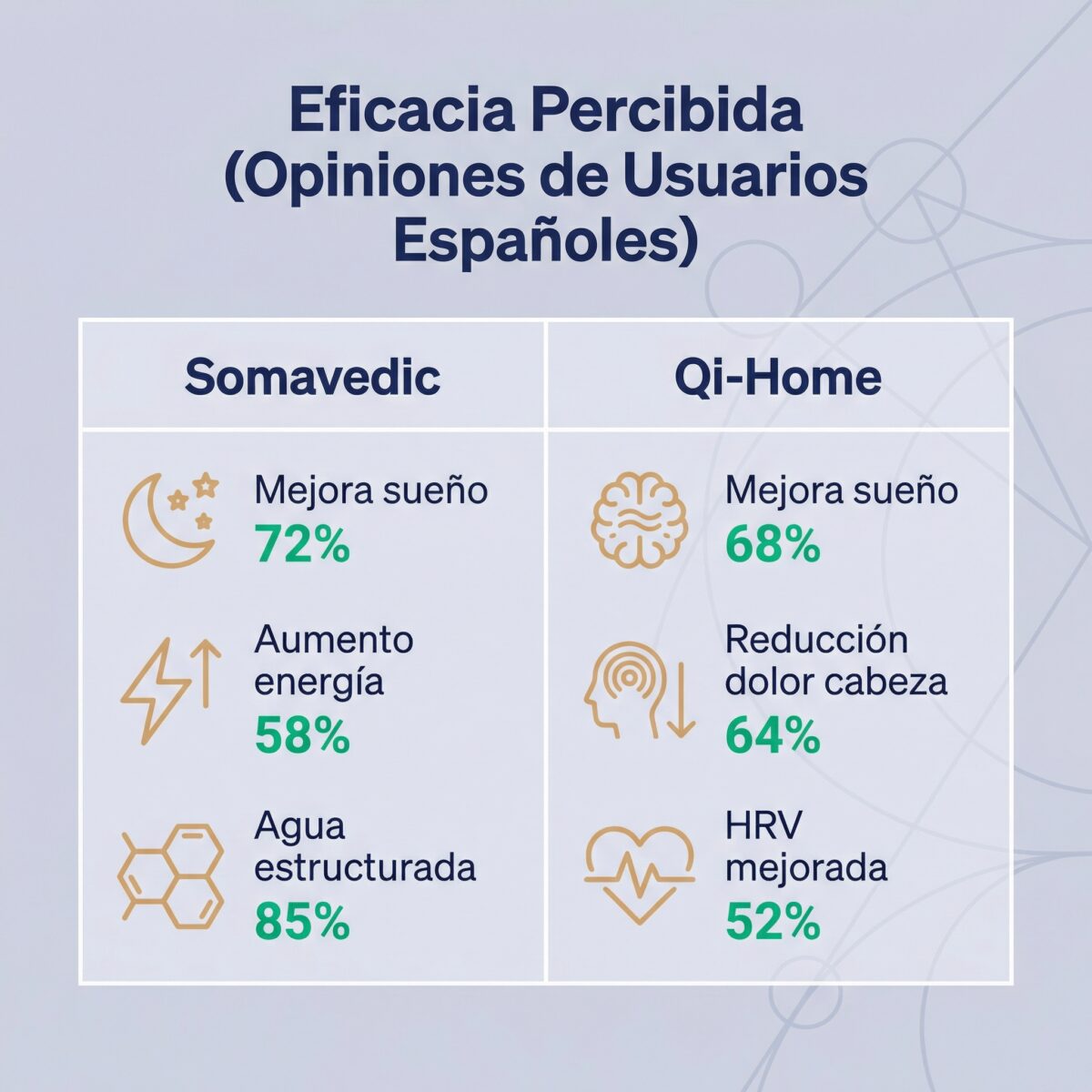 Eficacia Percibida (Opiniones de Usuarios Españoles)

| Somavedic | Qi-Home |
|---|---|
| Mejora sueño 72% | Mejora sueño 68% |
| Aumento energía 58% | Reducción dolor cabeza 64% |
| Agua estructurada 85% | HRV mejorada 52% |